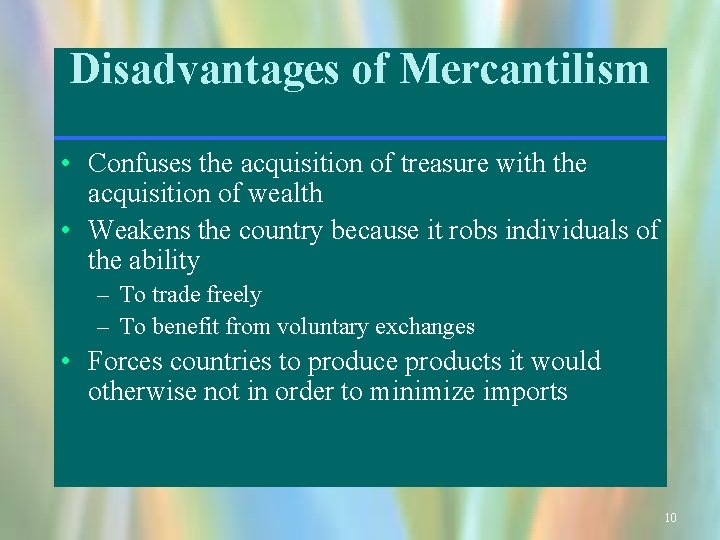 Disadvantages of Mercantilism

• Confuses the acquisition of treasure with the acquisition of wealth
• Weakens the country because it robs individuals of the ability
– To trade freely
– To benefit from voluntary exchanges
• Forces countries to produce products it would otherwise not in order to minimize imports

10